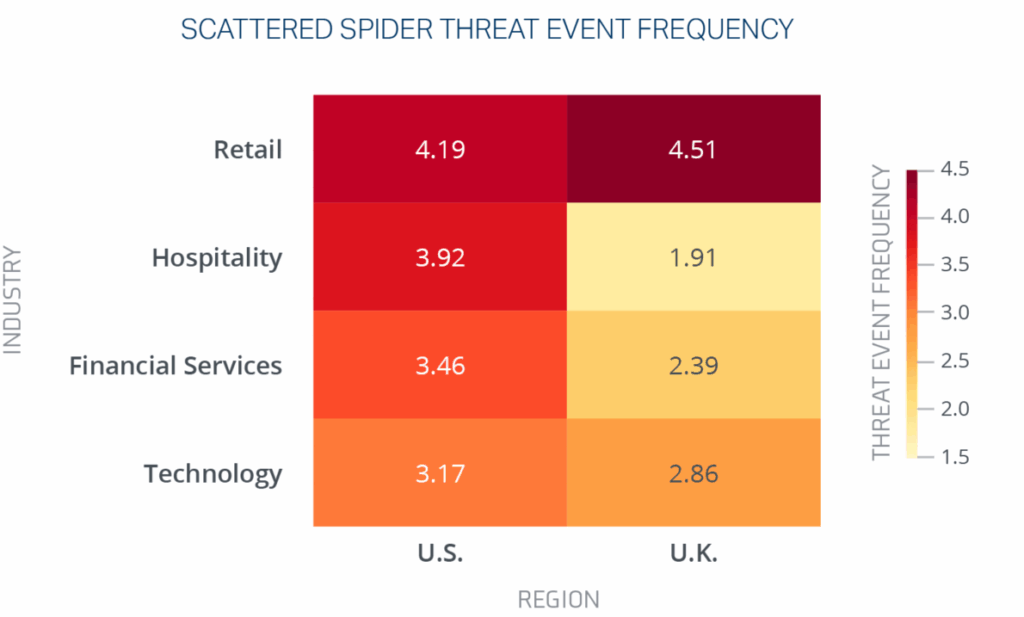 SCATTERED SPIDER THREAT EVENT FREQUENCY

INDUSTRY

| | U.S. | U.K. |
|---|---|---|
| Retail | 4.19 | 4.51 |
| Hospitality | 3.92 | 1.91 |
| Financial Services | 3.46 | 2.39 |
| Technology | 3.17 | 2.86 |

REGION

THREAT EVENT FREQUENCY
4.5
4.0
3.5
3.0
2.5
2.0
1.5